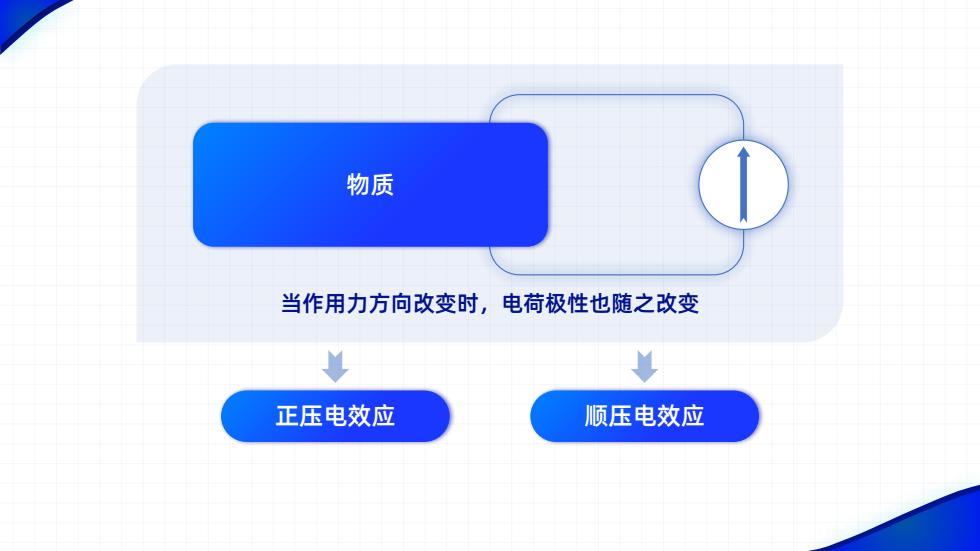 物质

当作用力方向改变时，电荷极性也随之改变

正压电效应

顺压电效应